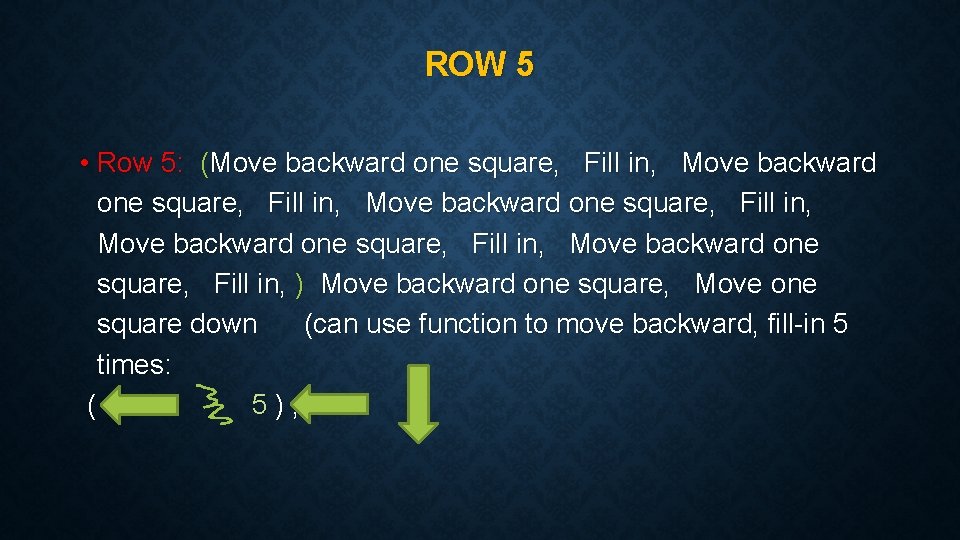 ROW 5

• Row 5: (Move backward one square, Fill in, Move backward one square, Fill in, Move backward one square, Fill in, Move backward one square, Fill in, Move backward one square, Fill in, ) Move backward one square, Move one square down (can use function to move backward, fill-in 5 times:
( 5 ) ,